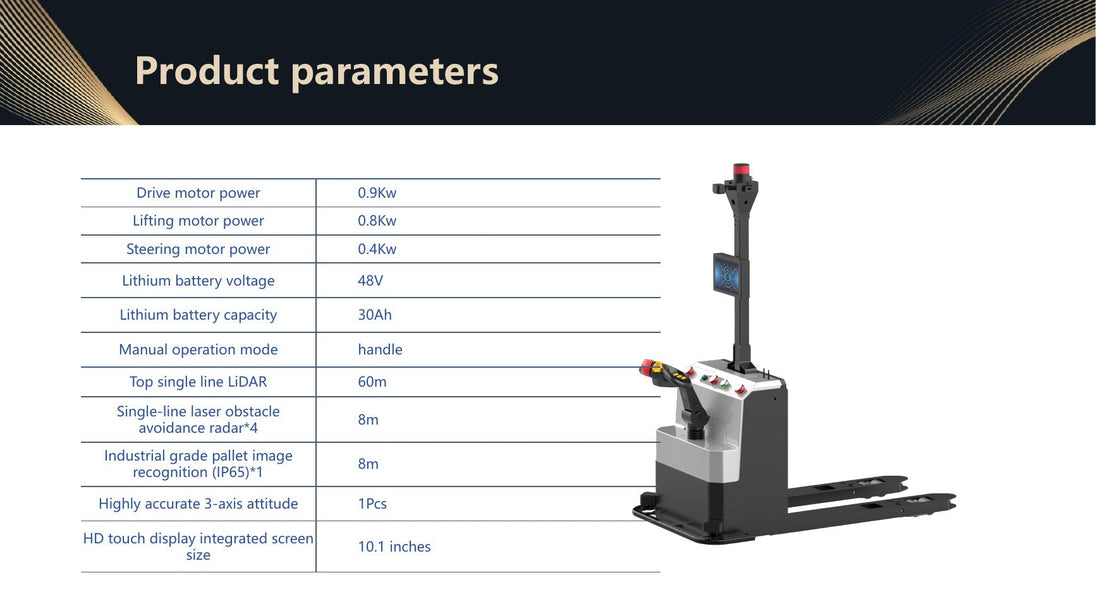 Product parameters

| | |
|---|---|
| Drive motor power | 0.9Kw |
| Lifting motor power | 0.8Kw |
| Steering motor power | 0.4Kw |
| Lithium battery voltage | 48V |
| Lithium battery capacity | 30Ah |
| Manual operation mode | handle |
| Top single line LiDAR | 60m |
| Single-line laser obstacle avoidance radar*4 | 8m |
| Industrial grade pallet image recognition (IP65)*1 | 8m |
| Highly accurate 3-axis attitude | 1Pcs |
| HD touch display integrated screen size | 10.1 inches |